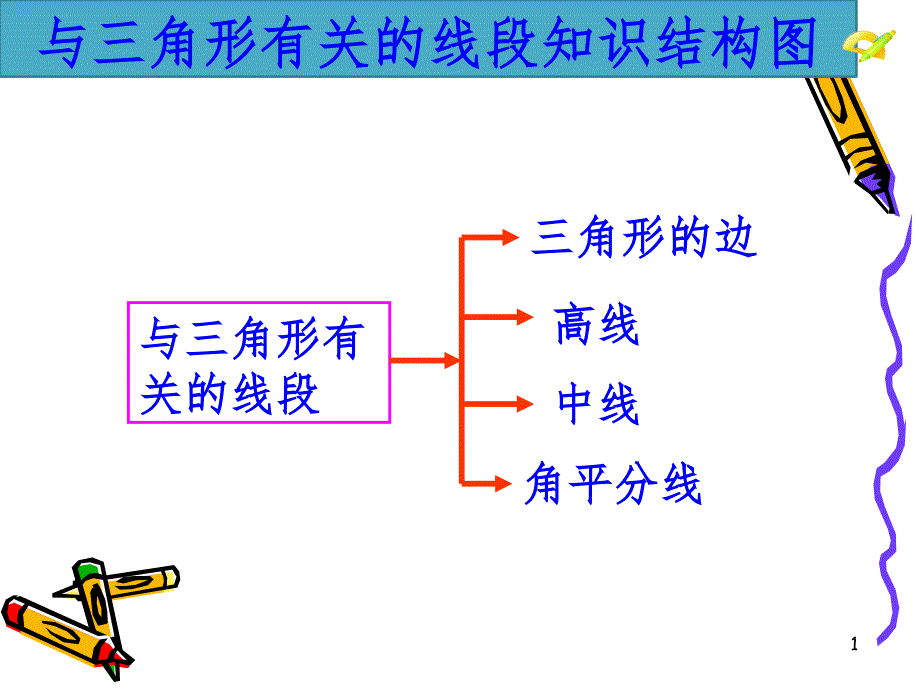 与三角形有关的线段知识结构图

与三角形有关的线段

三角形的边

高线

中线

角平分线

1